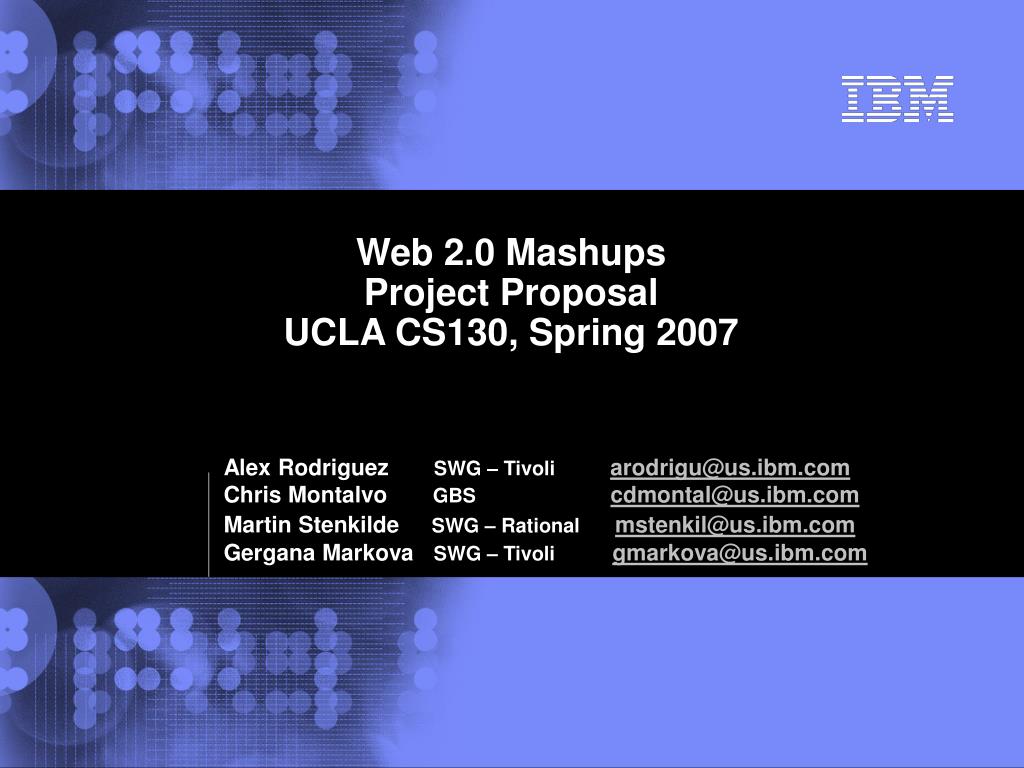 IBM

Web 2.0 Mashups
Project Proposal
UCLA CS130, Spring 2007

Alex Rodriguez SWG – Tivoli arodrigu@us.ibm.com
Chris Montalvo GBS cdmontal@us.ibm.com
Martin Stenkilde SWG – Rational mstenkil@us.ibm.com
Gergana Markova SWG – Tivoli gmarkova@us.ibm.com